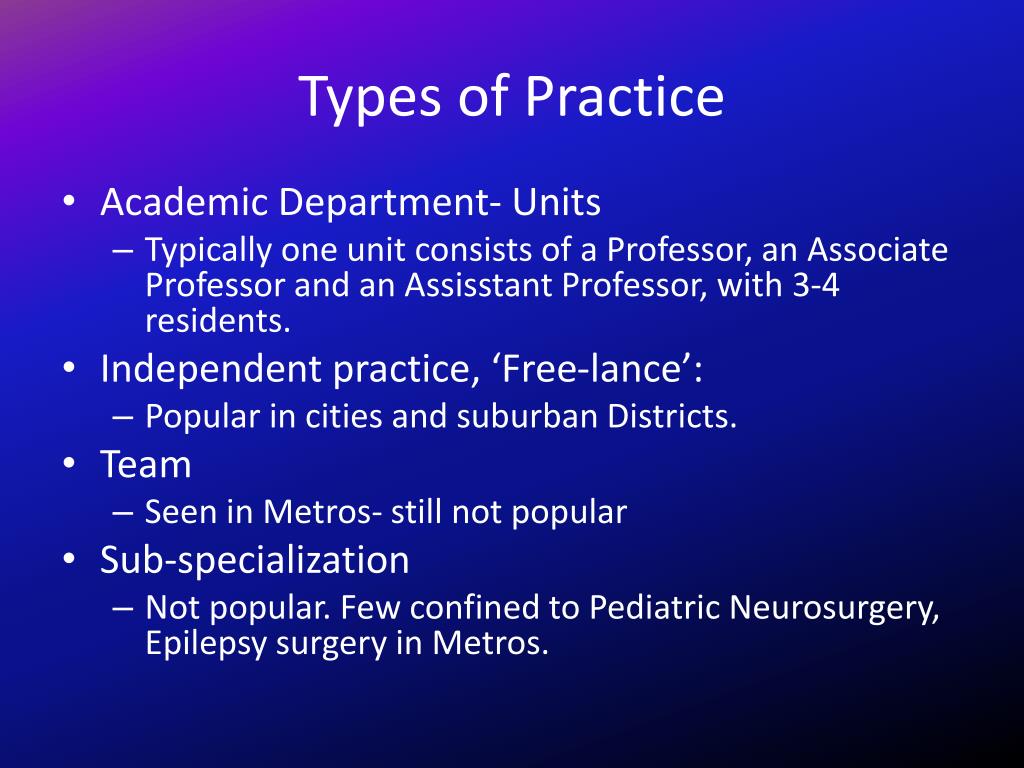 Types of Practice

• Academic Department- Units
– Typically one unit consists of a Professor, an Associate Professor and an Assisstant Professor, with 3-4 residents.
• Independent practice, ‘Free-lance’:
– Popular in cities and suburban Districts.
• Team
– Seen in Metros- still not popular
• Sub-specialization
– Not popular. Few confined to Pediatric Neurosurgery, Epilepsy surgery in Metros.